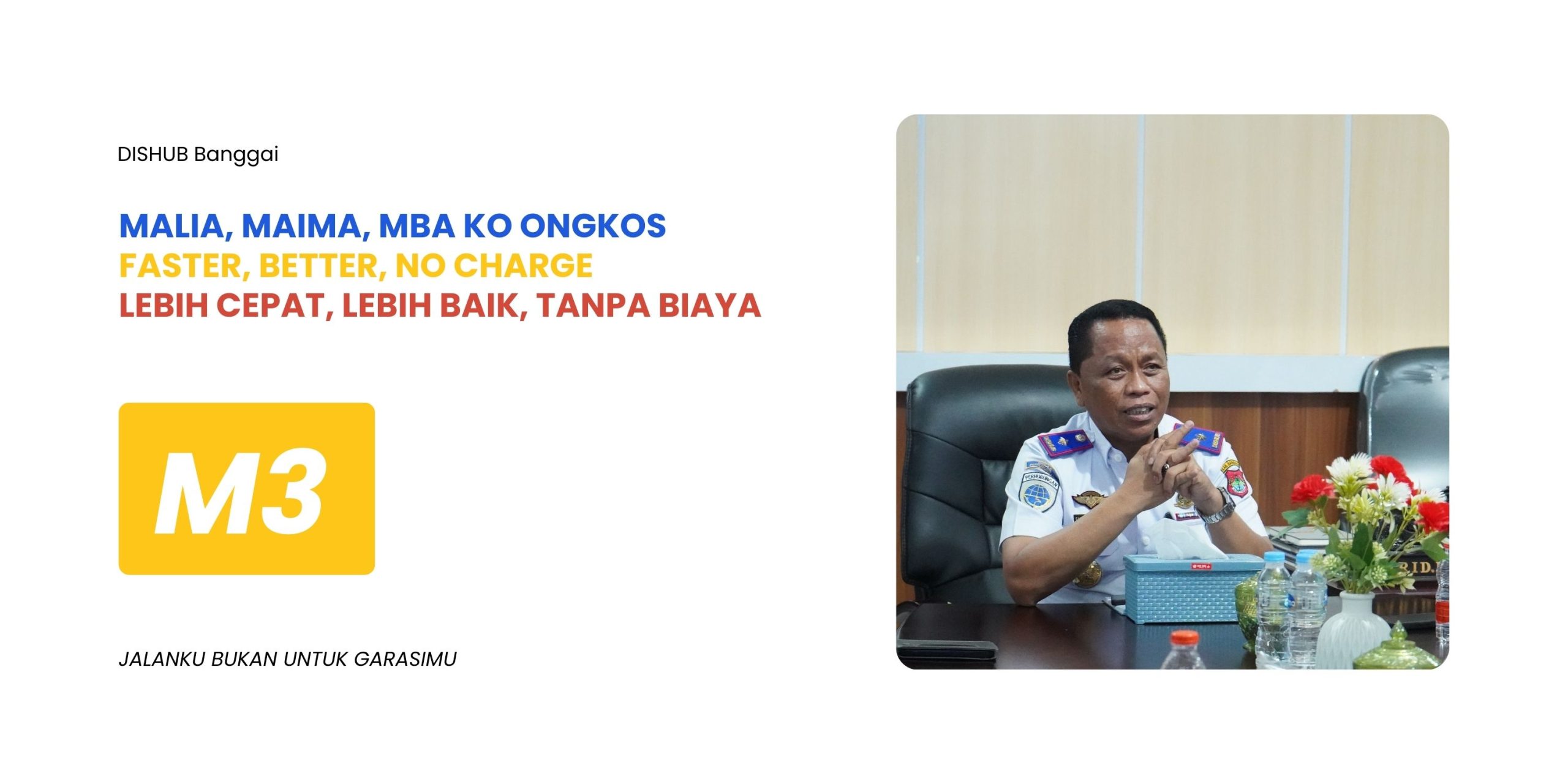 DISHUB Banggai

MALIA, MAIMA, MBA KO ONGKOS
FASTER, BETTER, NO CHARGE
LEBIH CEPAT, LEBIH BAIK, TANPA BIAYA

M3

JALANKU BUKAN UNTUK GARASIMU